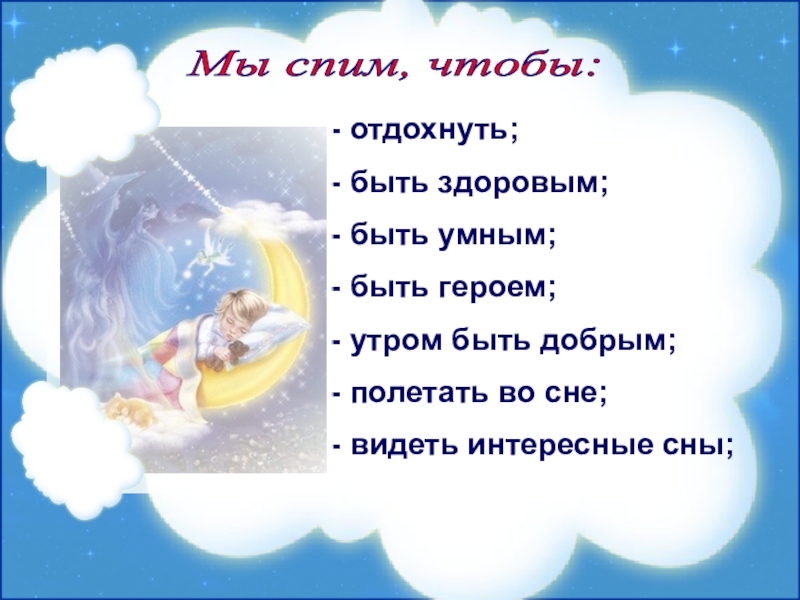 Мы спим, чтобы:

- отдохнуть;
- быть здоровым;
- быть умным;
- быть героем;
- утром быть добрым;
- полетать во сне;
- видеть интересные сны;